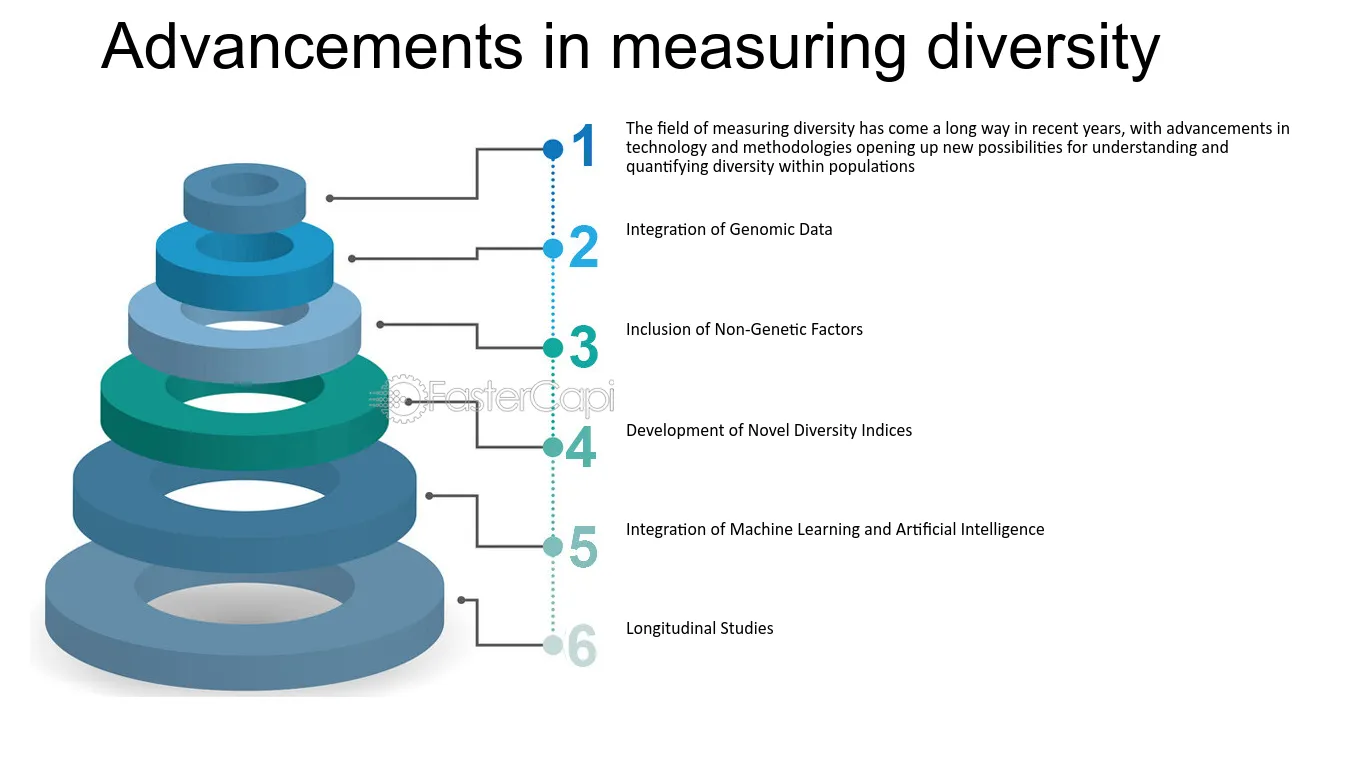 Advancements in measuring diversity

1

The field of measuring diversity has come a long way in recent years, with advancements in technology and methodologies opening up new possibilities for understanding and quantifying diversity within populations

2

Integration of Genomic Data

3

Inclusion of Non-Genetic Factors

4

Development of Novel Diversity Indices

5

Integration of Machine Learning and Artificial Intelligence

6

Longitudinal Studies

FasterCapi